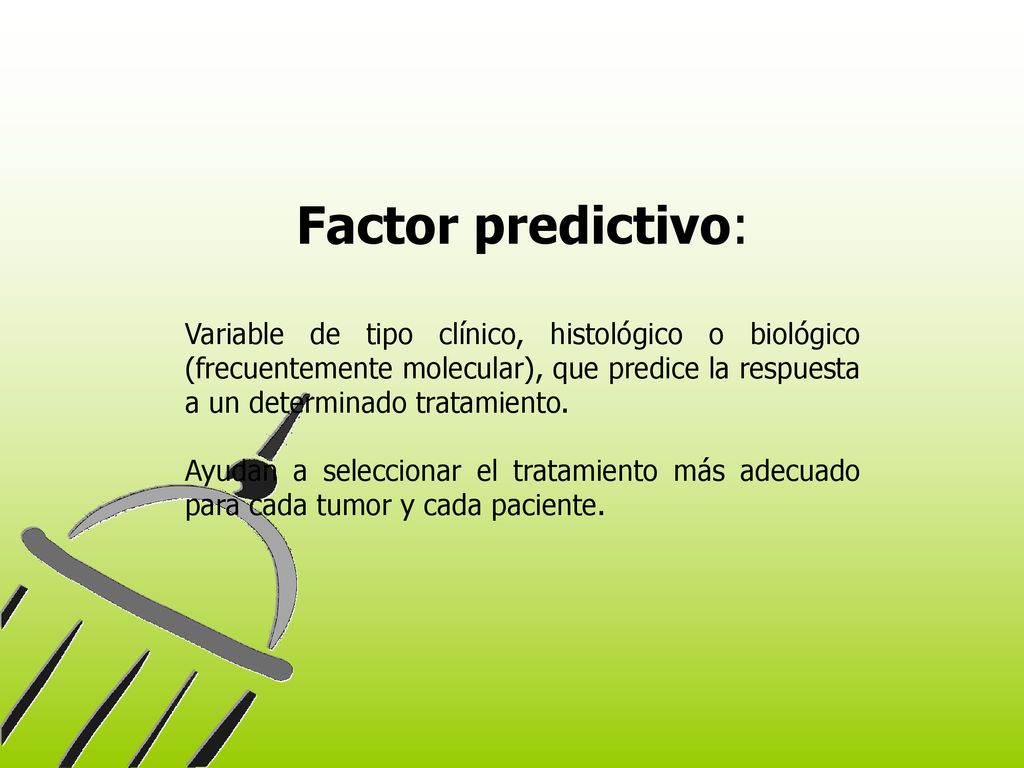 Factor predictivo:

Variable de tipo clínico, histológico o biológico (frecuentemente molecular), que predice la respuesta a un determinado tratamiento.

Ayudan a seleccionar el tratamiento más adecuado para cada tumor y cada paciente.